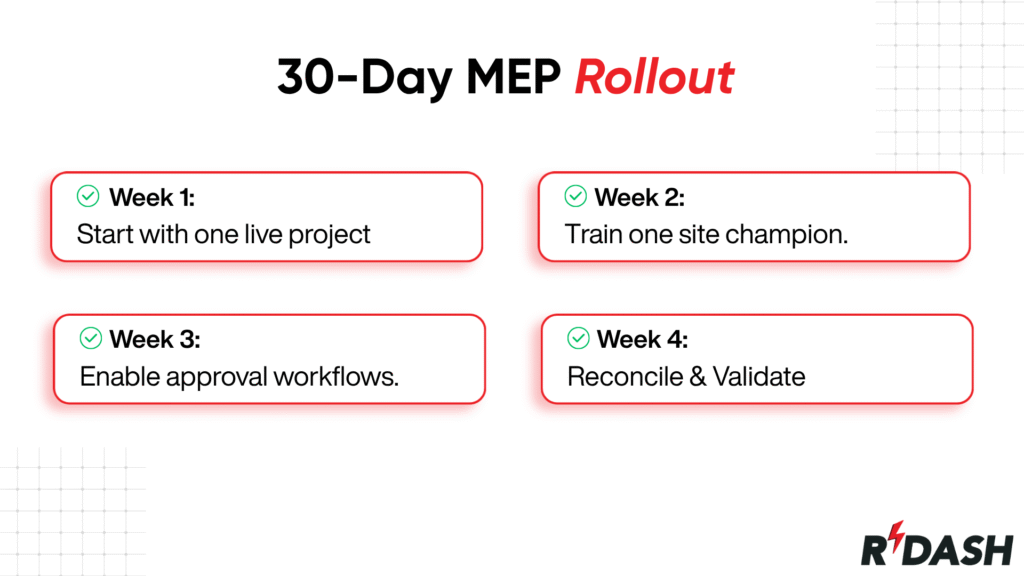 30-Day MEP Rollout

Week 1:
Start with one live project

Week 2:
Train one site champion.

Week 3:
Enable approval workflows.

Week 4:
Reconcile & Validate

RDASH